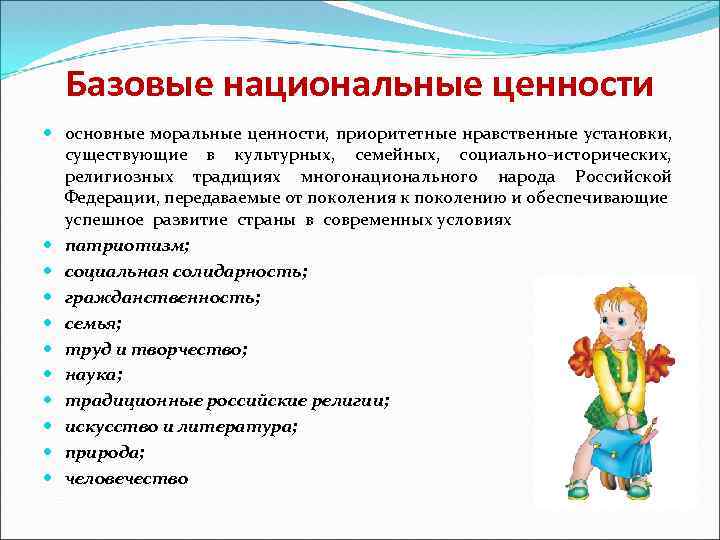 Базовые национальные ценности

- основные моральные ценности, приоритетные нравственные установки, существующие в культурных, семейных, социально-исторических, религиозных традициях многонационального народа Российской Федерации, передаваемые от поколения к поколению и обеспечивающие успешное развитие страны в современных условиях
- патриотизм;
- социальная солидарность;
- гражданственность;
- семья;
- труд и творчество;
- наука;
- традиционные российские религии;
- искусство и литература;
- природа;
- человечество